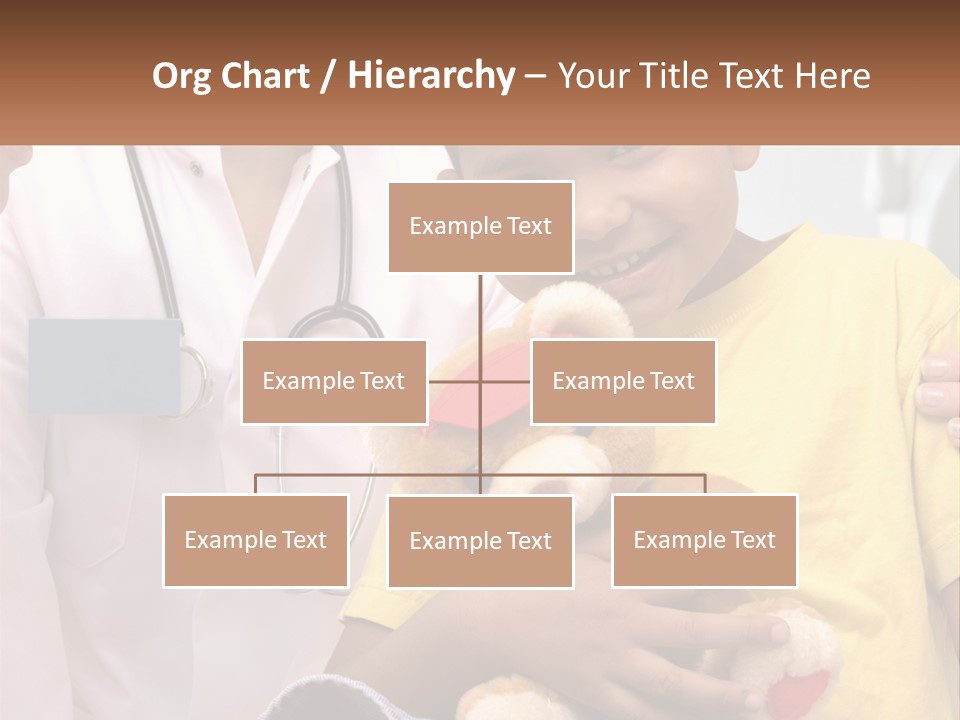 Org Chart / Hierarchy – Your Title Text Here

Example Text

Example Text

Example Text

Example Text

Example Text

Example Text